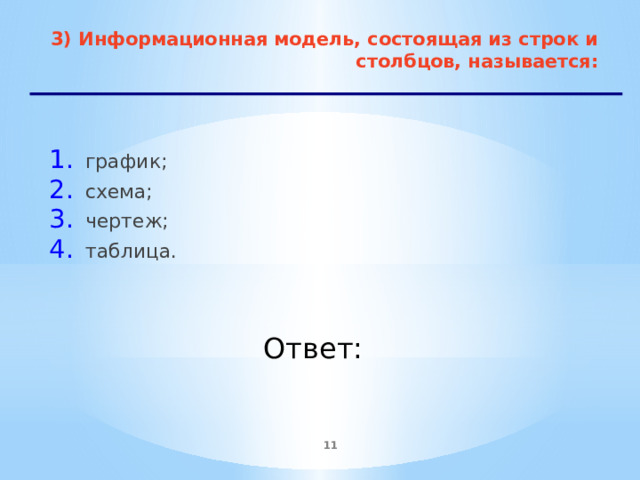 3) Информационная модель, состоящая из строк и столбцов, называется:

1. график;
2. схема;
3. чертеж;
4. таблица.

Ответ:

11